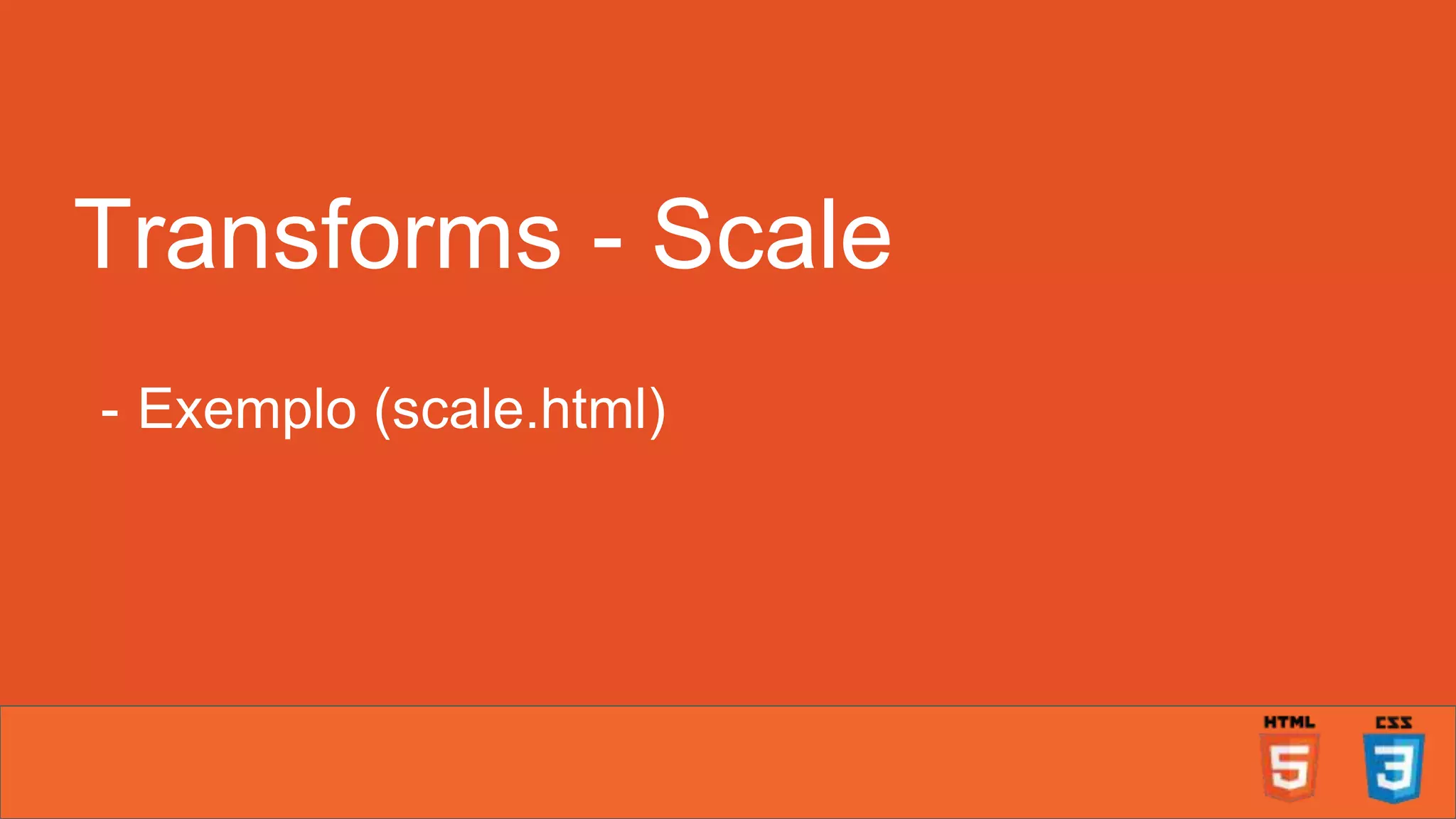 Transforms - Scale

- Exemplo (scale.html)

HTML
5

CSS
3